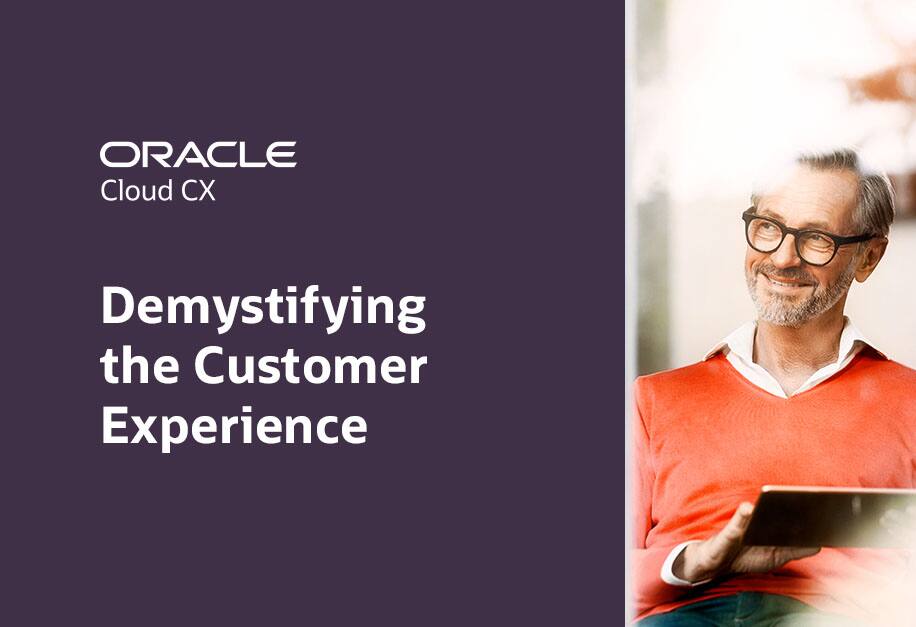 ORACLE
Cloud CX

Demystifying the Customer Experience